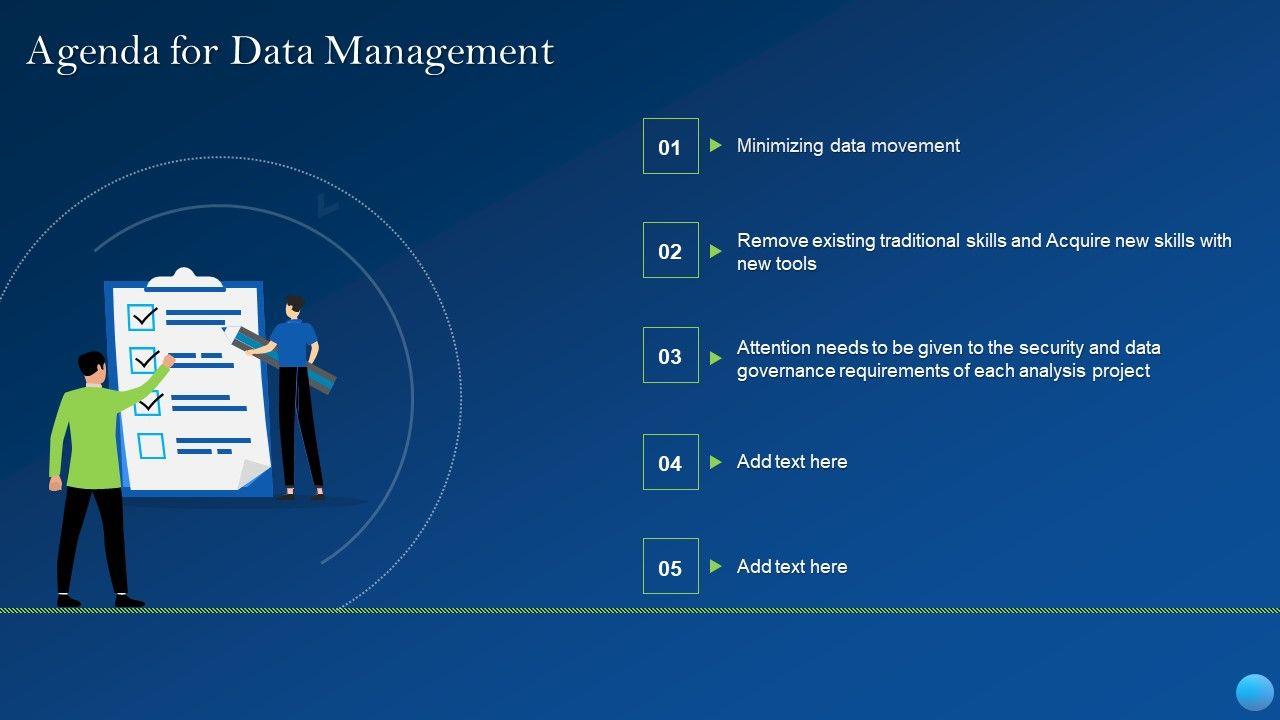 Agenda for Data Management

01 Minimizing data movement

02 Remove existing traditional skills and Acquire new skills with new tools

03 Attention needs to be given to the security and data governance requirements of each analysis project

04 Add text here

05 Add text here